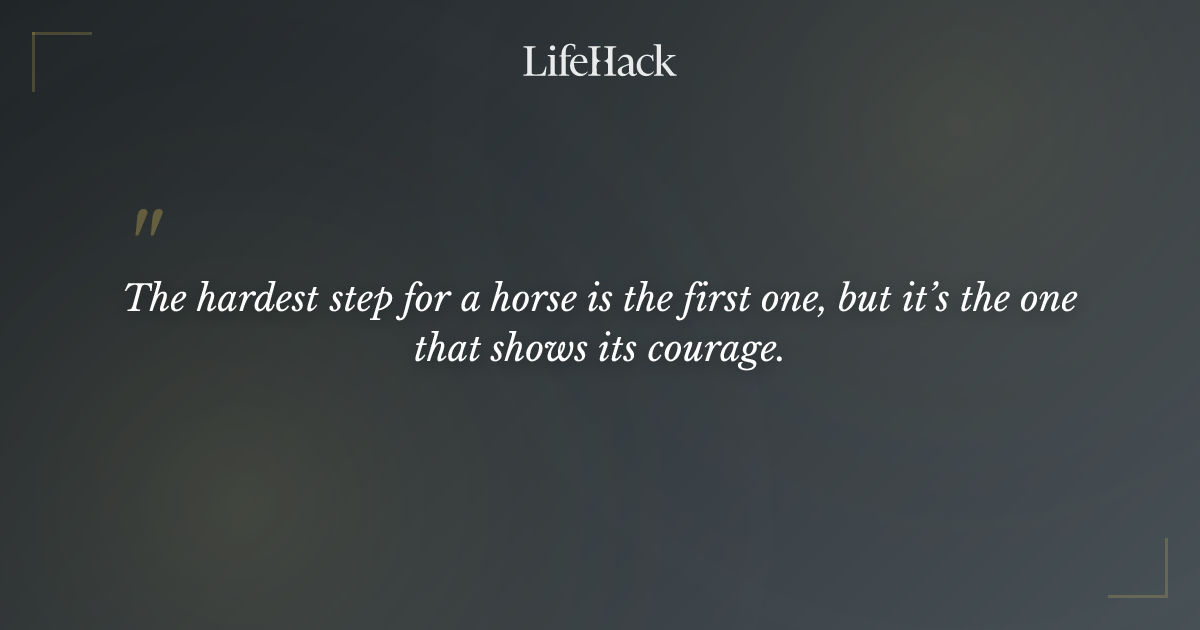 LifeHack

"

The hardest step for a horse is the first one, but it's the one that shows its courage.